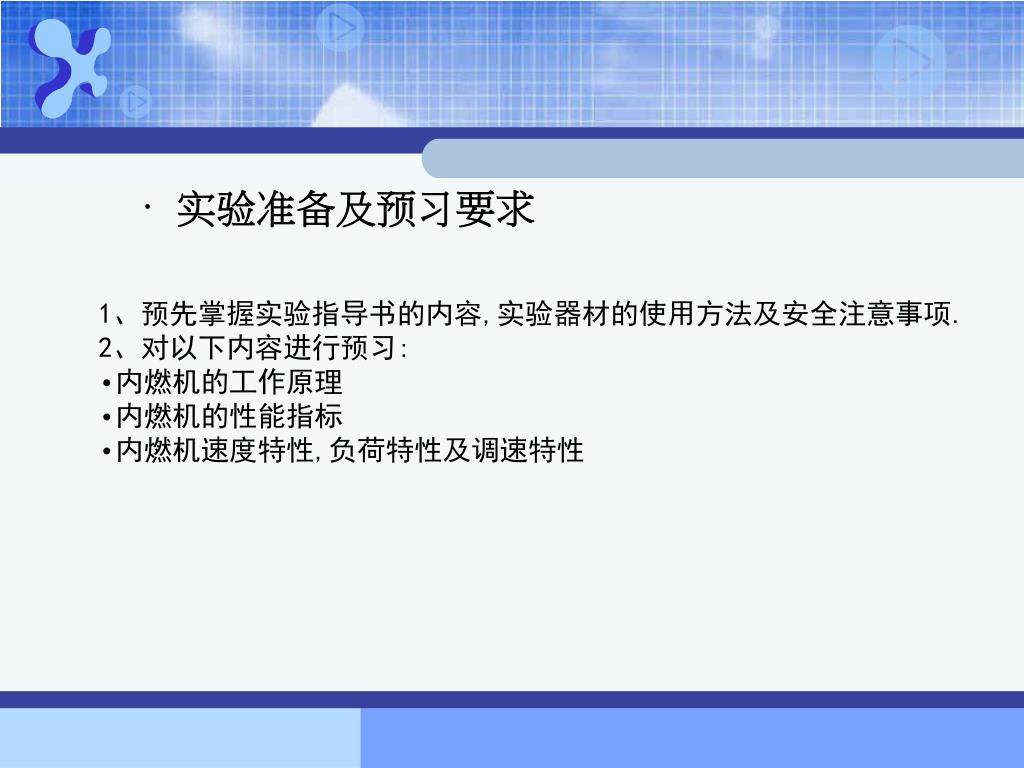 · 实验准备及预习要求

1、预先掌握实验指导书的内容,实验器材的使用方法及安全注意事项.
2、对以下内容进行预习:
•内燃机的工作原理
•内燃机的性能指标
•内燃机速度特性,负荷特性及调速特性